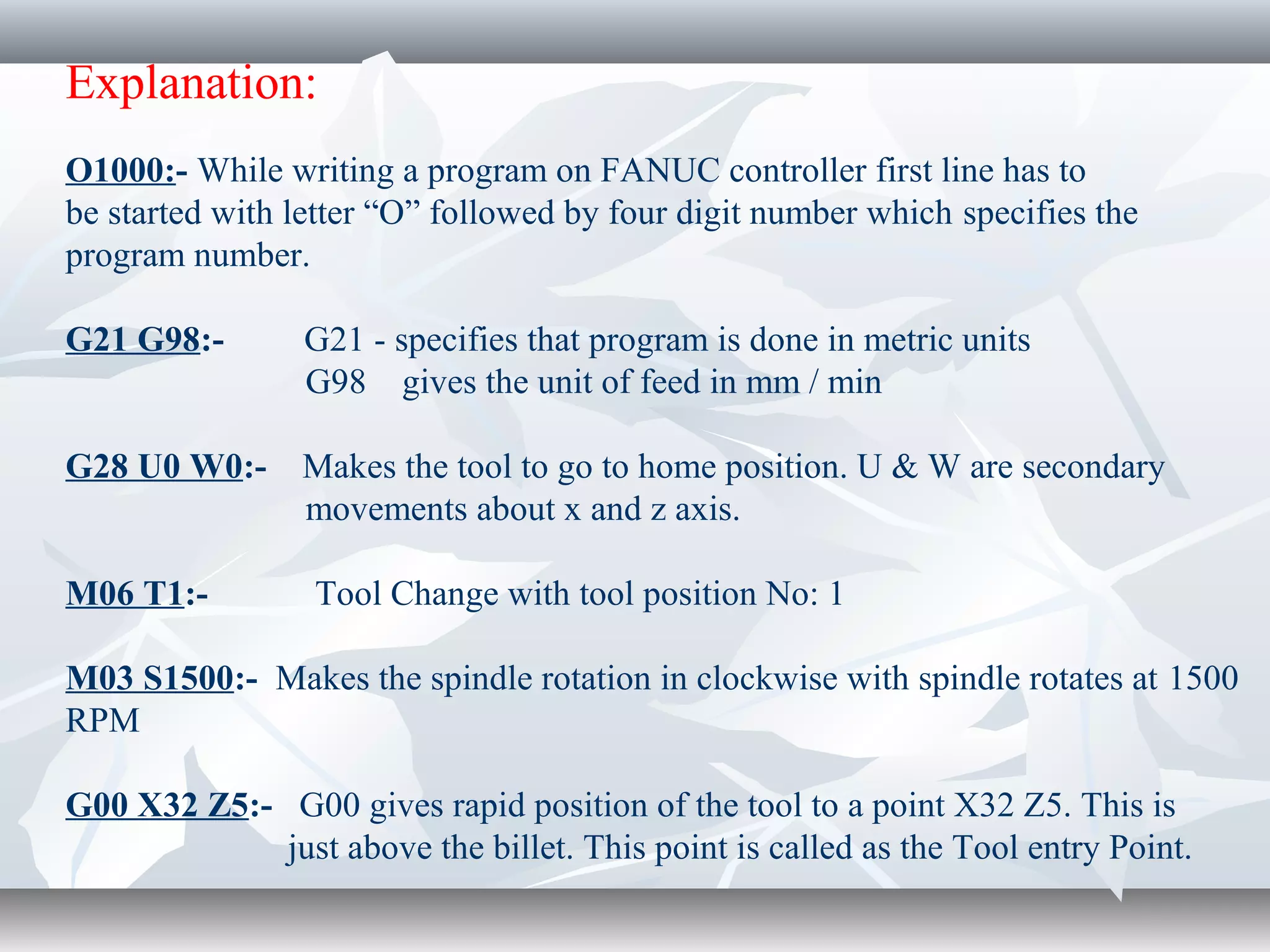 Explanation:

O1000:- While writing a program on FANUC controller first line has to be started with letter “O” followed by four digit number which specifies the program number.

G21 G98:- G21 - specifies that program is done in metric units
G98 gives the unit of feed in mm / min

G28 U0 W0:- Makes the tool to go to home position. U & W are secondary movements about x and z axis.

M06 T1:- Tool Change with tool position No: 1

M03 S1500:- Makes the spindle rotation in clockwise with spindle rotates at 1500 RPM

G00 X32 Z5:- G00 gives rapid position of the tool to a point X32 Z5. This is just above the billet. This point is called as the Tool entry Point.